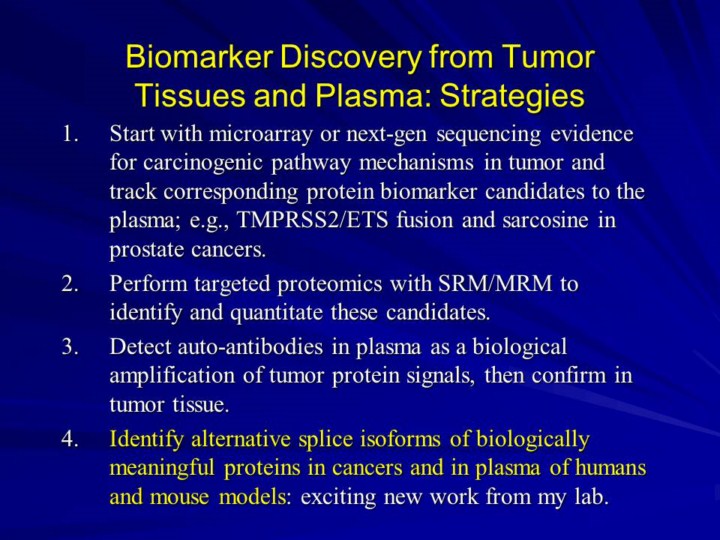 Biomarker Discovery from Tumor Tissues and Plasma: Strategies

1. Start with microarray or next-gen sequencing evidence for carcinogenic pathway mechanisms in tumor and track corresponding protein biomarker candidates to the plasma; e.g., TMPRSS2/ETS fusion and sarcosine in prostate cancers.

2. Perform targeted proteomics with SRM/MRM to identify and quantitate these candidates.

3. Detect auto-antibodies in plasma as a biological amplification of tumor protein signals, then confirm in tumor tissue.

4. Identify alternative splice isoforms of biologically meaningful proteins in cancers and in plasma of humans and mouse models: exciting new work from my lab.